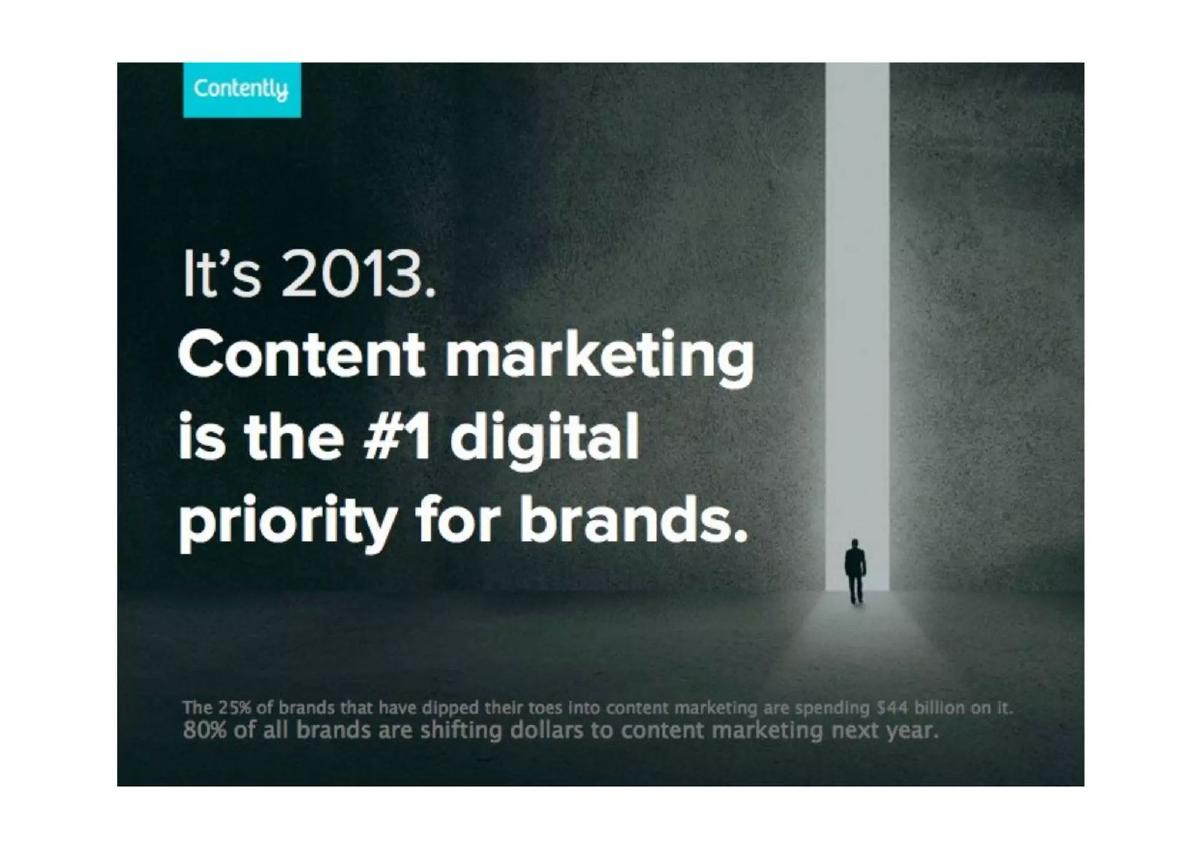 Contently

It's 2013.
Content marketing is the #1 digital priority for brands.

The 25% of brands that have dipped their toes into content marketing are spending $44 billion on it.
80% of all brands are shifting dollars to content marketing next year.